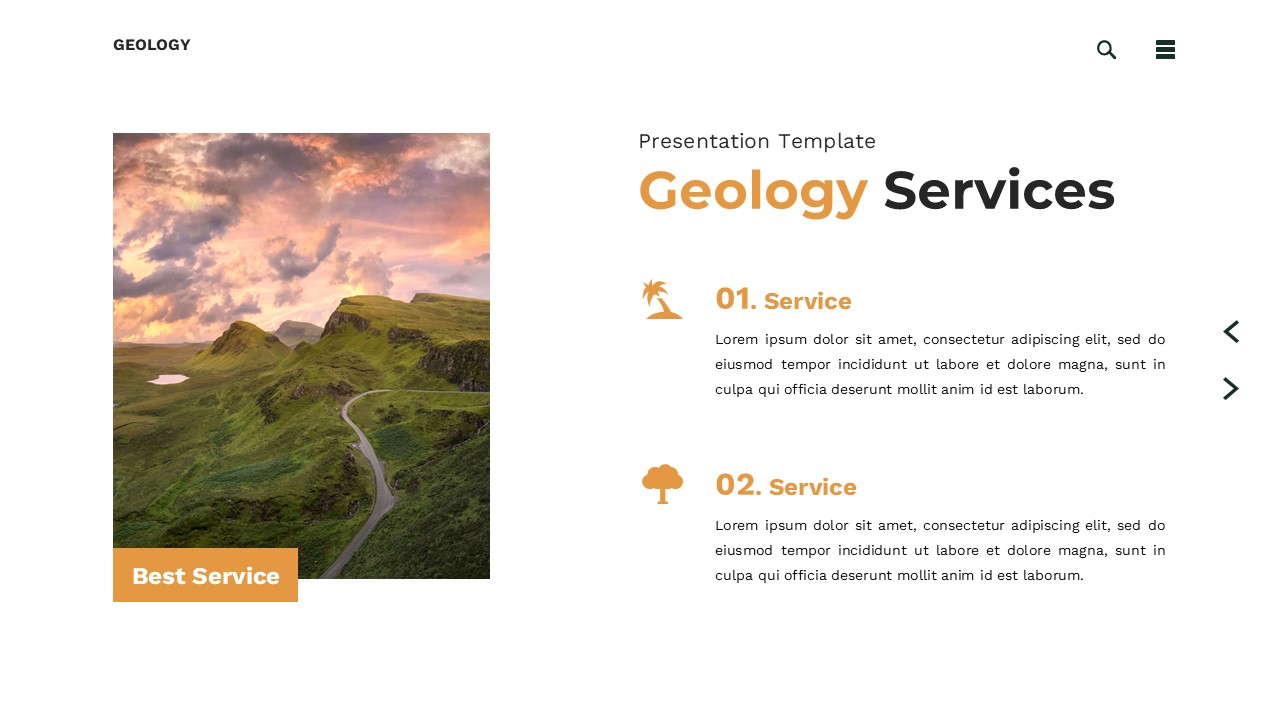 GEOLOGY

Best Service

Presentation Template

Geology Services

01. Service

Lorem ipsum dolor sit amet, consectetur adipiscing elit, sed do eiusmod tempor incididunt ut labore et dolore magna, sunt in culpa qui officia deserunt mollit anim id est laborum.

02. Service

Lorem ipsum dolor sit amet, consectetur adipiscing elit, sed do eiusmod tempor incididunt ut labore et dolore magna, sunt in culpa qui officia deserunt mollit anim id est laborum.